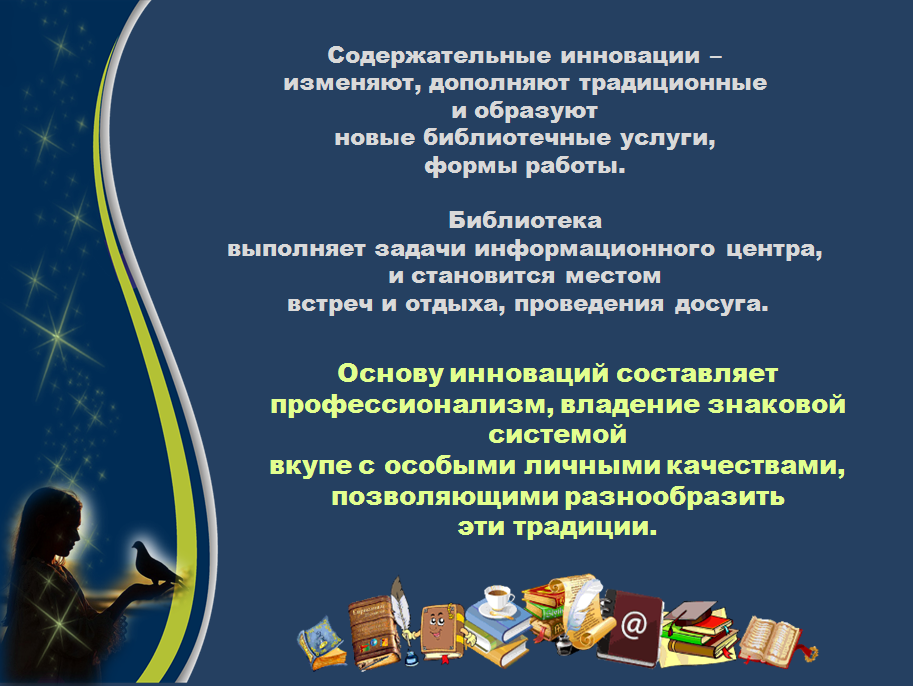 Содержательные инновации – изменяют, дополняют традиционные и образуют новые библиотечные услуги, формы работы.

Библиотека выполняет задачи информационного центра, и становится местом встреч и отдыха, проведения досуга.

Основу инноваций составляет профессионализм, владение знаковой системой вкупе с особыми личными качествами, позволяющими разнообразить эти традиции.

@